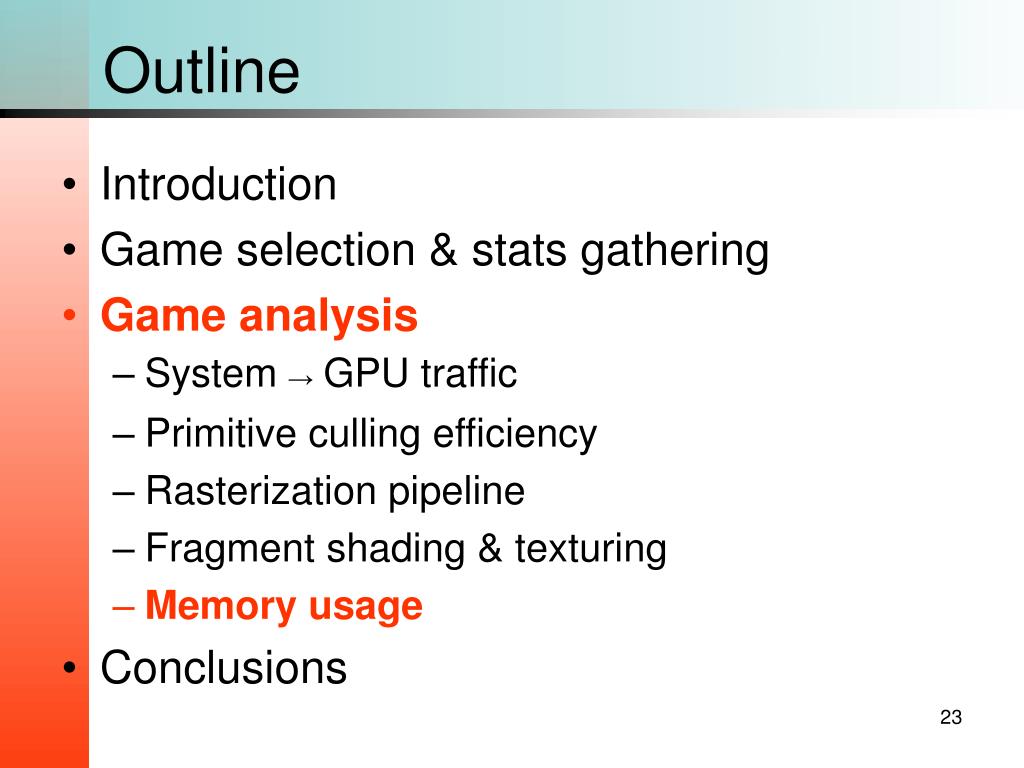 Outline

• Introduction
• Game selection & stats gathering
• Game analysis
– System → GPU traffic
– Primitive culling efficiency
– Rasterization pipeline
– Fragment shading & texturing
– Memory usage
• Conclusions

23